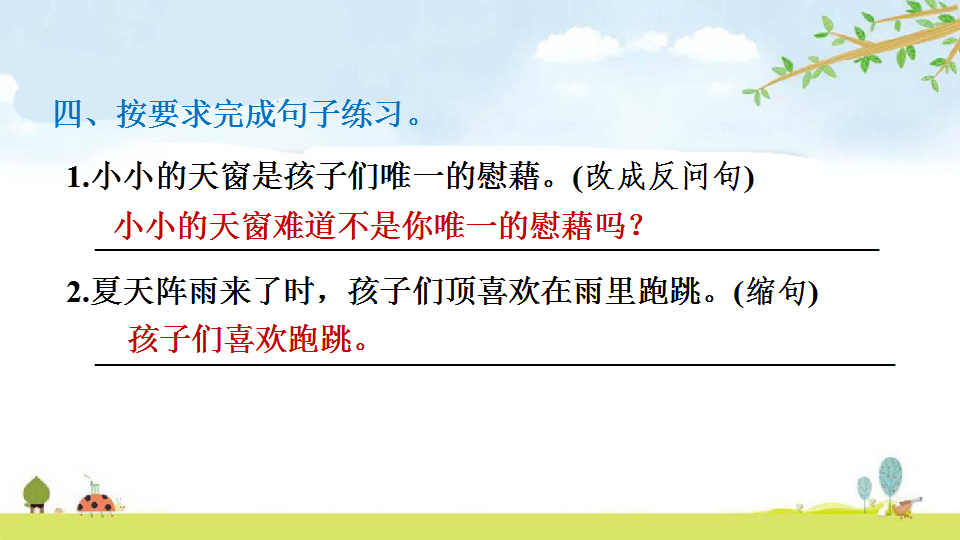 四、按要求完成句子练习。

1.小小的天窗是孩子们唯一的慰藉。(改成反问句)

小小的天窗难道不是你唯一的慰藉吗？

2.夏天阵雨来了时，孩子们顶喜欢在雨里跑跳。(缩句)

孩子们喜欢跑跳。